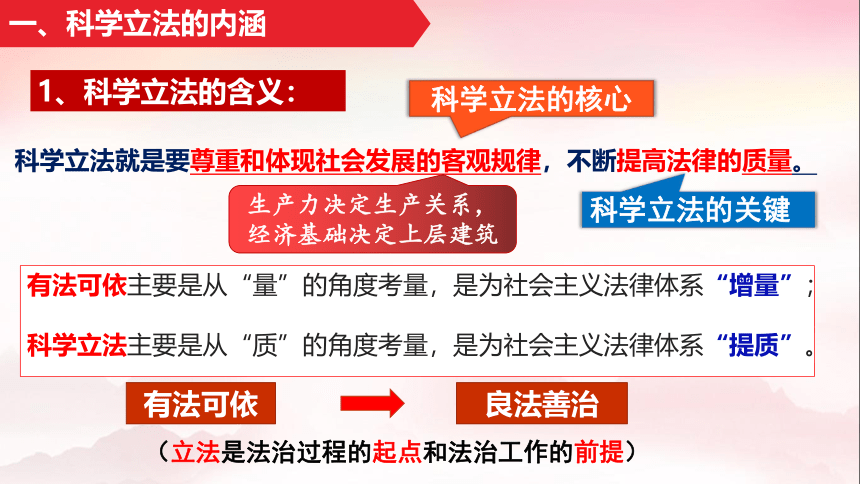 一、科学立法的内涵

1、科学立法的含义：

科学立法的核心

科学立法就是要尊重和体现社会发展的客观规律，不断提高法律的质量。

生产力决定生产关系，经济基础决定上层建筑

科学立法的关键

有法可依主要是从“量”的角度考量，是为社会主义法律体系“增量”；

科学立法主要是从“质”的角度考量，是为社会主义法律体系“提质”。

有法可依

良法善治

（立法是法治过程的起点和法治工作的前提）